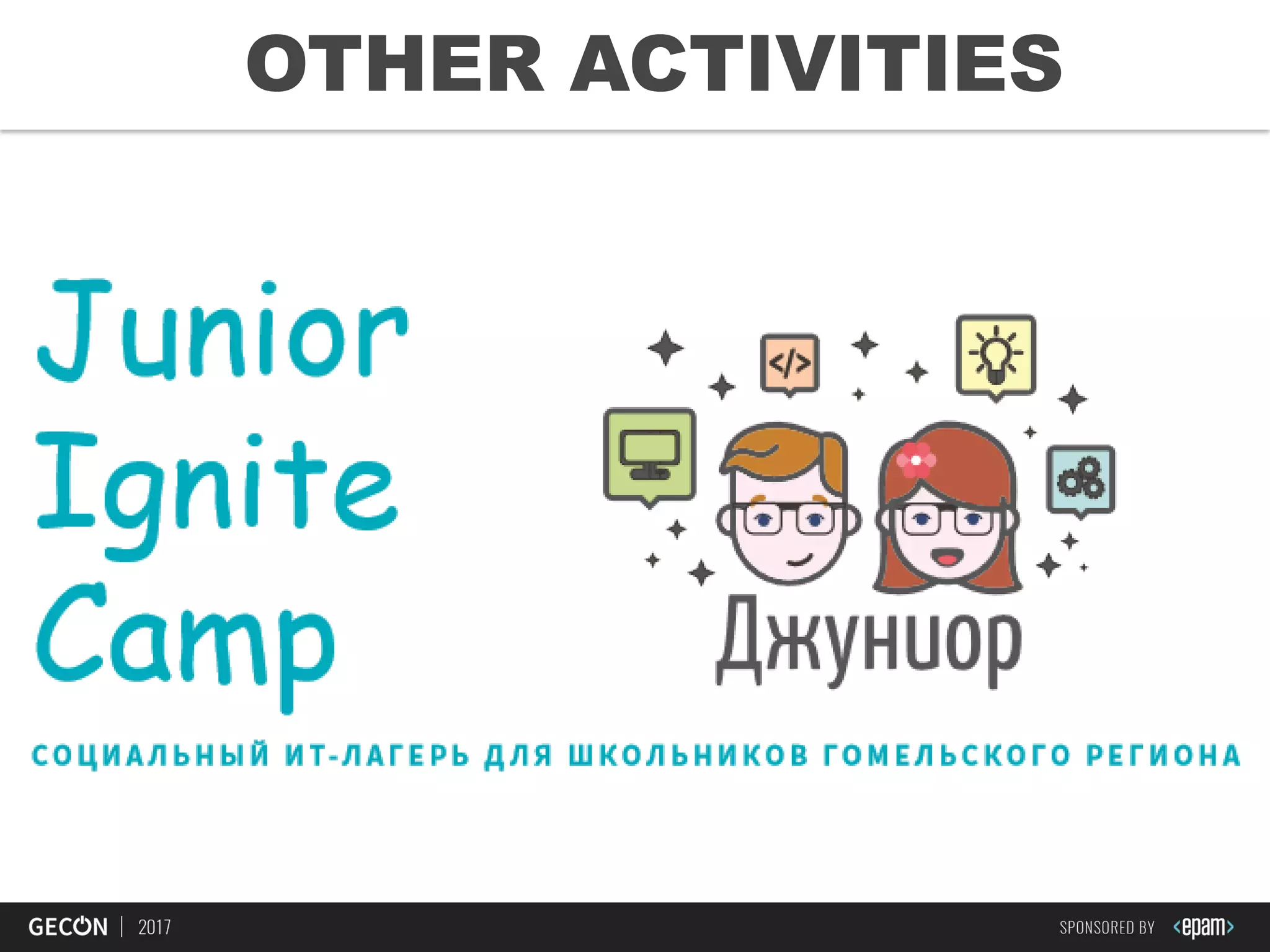 OTHER ACTIVITIES

Junior
Ignite
Camp

</>

Джуниор

СОЦИАЛЬНЫЙ ИТ-ЛАГЕРЬ ДЛЯ ШКОЛЬНИКОВ ГОМЕЛЬСКОГО РЕГИОНА

GECON | 2017

SPONSORED BY <epam>